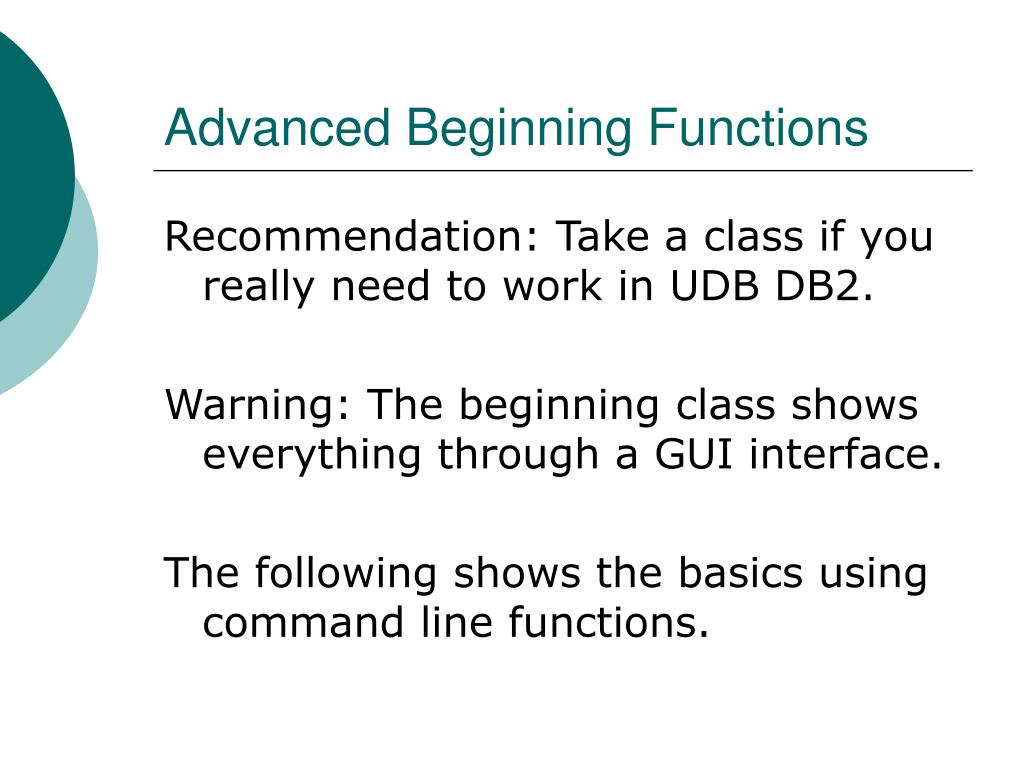 Advanced Beginning Functions

Recommendation: Take a class if you really need to work in UDB DB2.

Warning: The beginning class shows everything through a GUI interface.

The following shows the basics using command line functions.